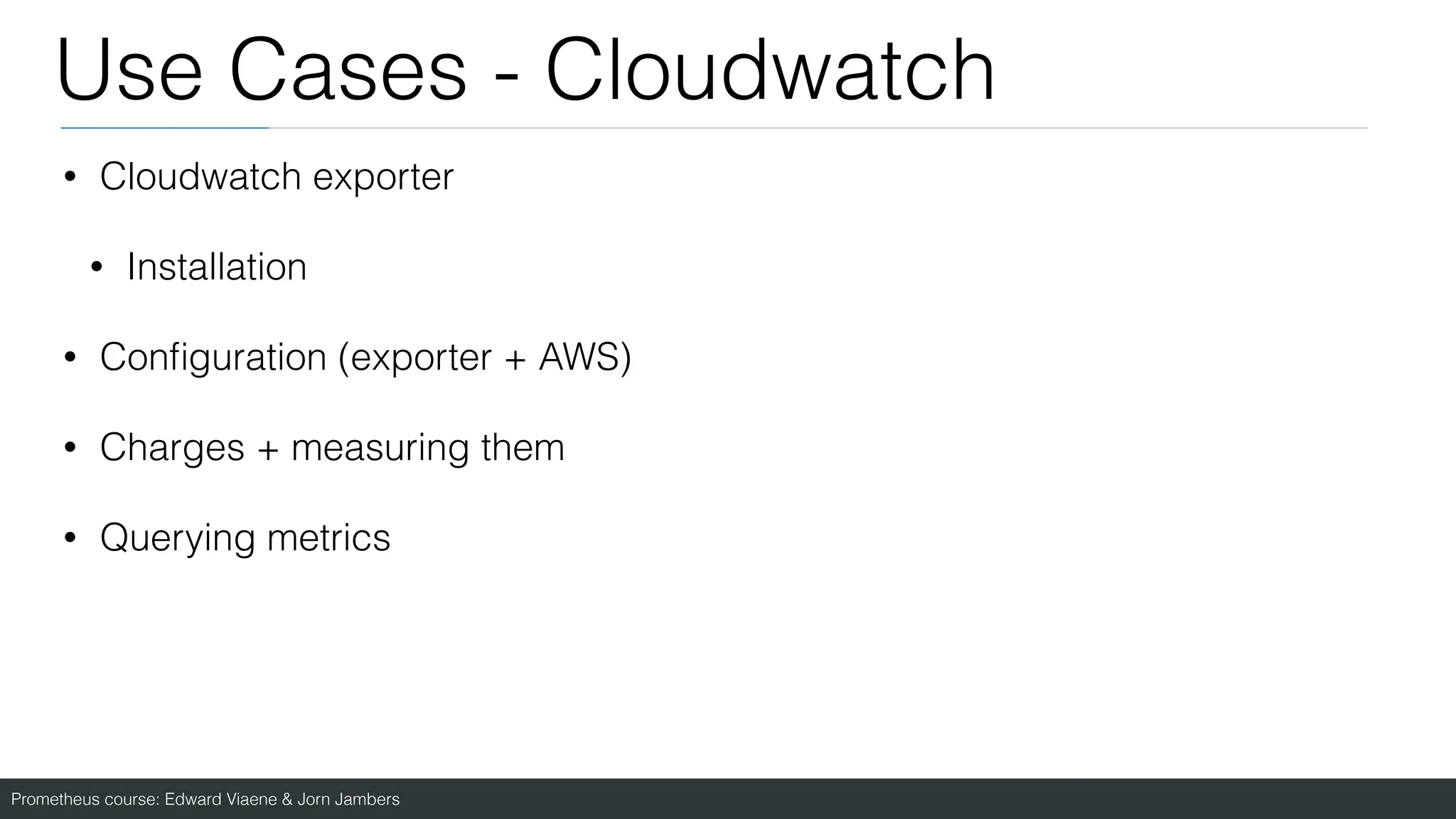 Use Cases - Cloudwatch

• Cloudwatch exporter

• Installation

• Configuration (exporter + AWS)

• Charges + measuring them

• Querying metrics

Prometheus course: Edward Viaene & Jorn Jambers